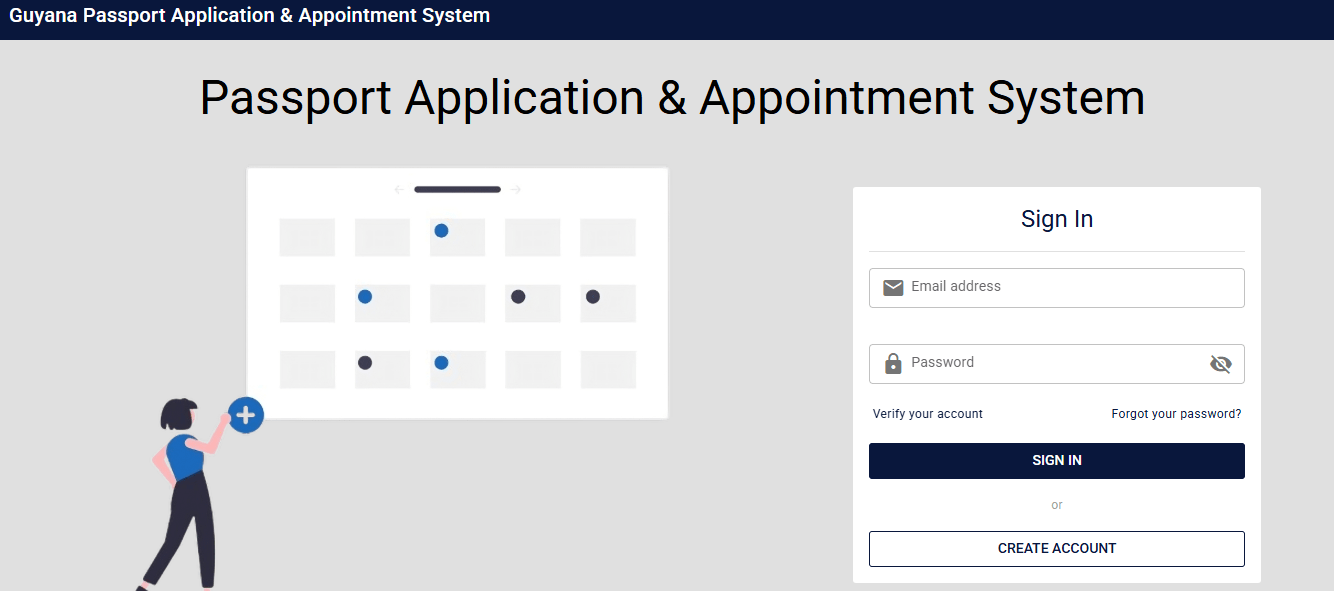 Guyana Passport Application & Appointment System

Passport Application & Appointment System

Sign In

Email address

Password

Verify your account

Forgot your password?

SIGN IN

or

CREATE ACCOUNT